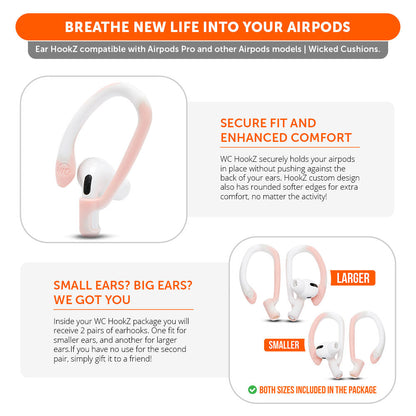 BREATHE NEW LIFE INTO YOUR AIRPODS

Ear HookZ compatible with Airpods Pro and other Airpods models | Wicked Cushions.

SECURE FIT AND ENHANCED COMFORT

WC HookZ securely holds your airpods in place without pushing against the back of your ears. HookZ custom design also has rounded softer edges for extra comfort, no matter the activity!

SMALL EARS? BIG EARS? WE GOT YOU

Inside your WC HookZ package you will receive 2 pairs of earhooks. One fit for smaller ears, and another for larger ears.If you have no use for the second pair, simply gift it to a friend!

LARGER

SMALLER

BOTH SIZES INCLUDED IN THE PACKAGE